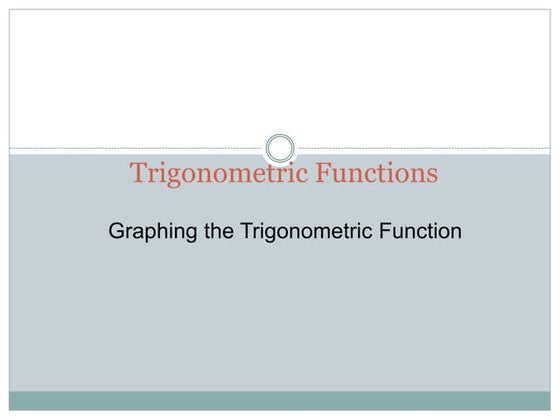 Trigonometric Functions

Graphing the Trigonometric Function